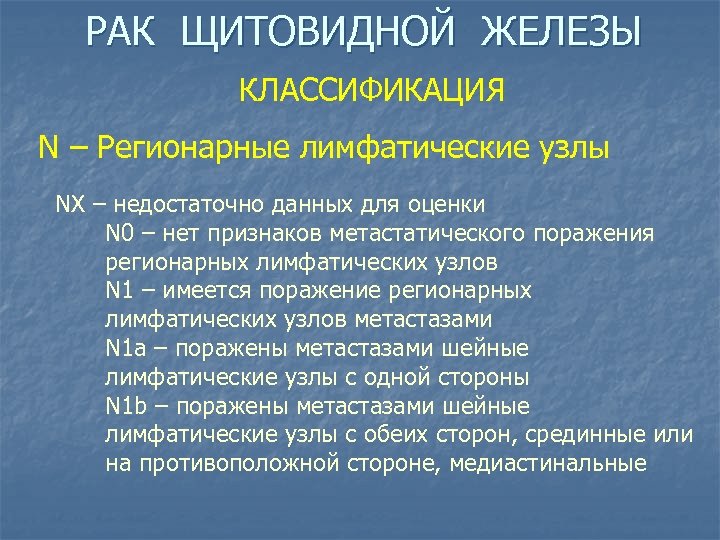 РАК ЩИТОВИДНОЙ ЖЕЛЕЗЫ

КЛАССИФИКАЦИЯ

N – Регионарные лимфатические узлы

NX – недостаточно данных для оценки
N0 – нет признаков метастатического поражения регионарных лимфатических узлов
N1 – имеется поражение регионарных лимфатических узлов метастазами
N1a – поражены метастазами шейные лимфатические узлы с одной стороны
N1b – поражены метастазами шейные лимфатические узлы с обеих сторон, срединные или на противоположной стороне, медиастинальные